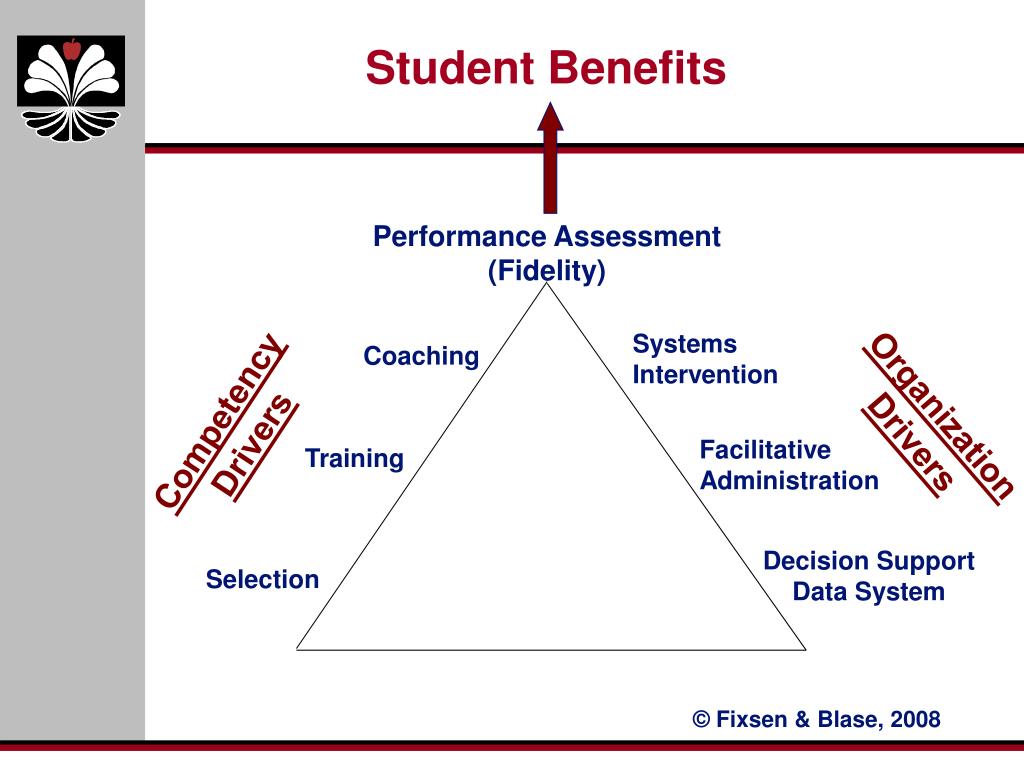 Student Benefits

Performance Assessment (Fidelity)

Competency Drivers

Coaching

Training

Selection

Systems Intervention

Facilitative Administration

Decision Support Data System

Organization Drivers

© Fixsen & Blase, 2008